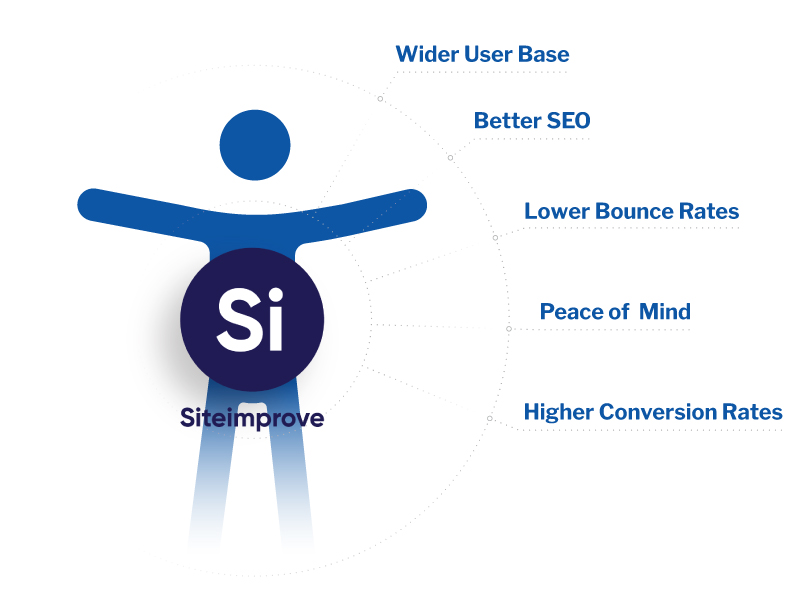 Wider User Base

Better SEO

Lower Bounce Rates

Peace of  Mind

Higher Conversion Rates

Si

Siteimprove